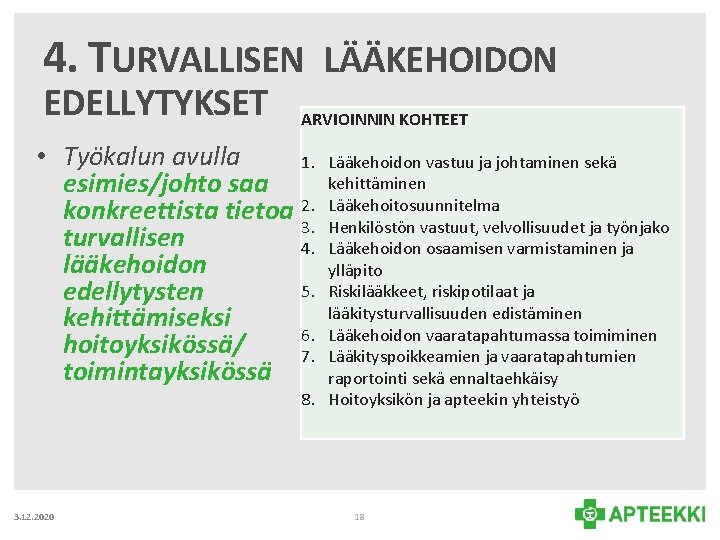 4. TURVALLISEN LÄÄKEHOIDON EDELLYTYKSET

• Työkalun avulla esimies/johto saa konkreettista tietoa turvallisen lääkehoidon edellytysten kehittämiseksi hoitoyksikössä/ toimintayksikössä

ARVIOINNIN KOHTEET

1. Lääkehoidon vastuu ja johtaminen sekä kehittäminen
2. Lääkehoitosuunnitelma
3. Henkilöstön vastuut, velvollisuudet ja työnjako
4. Lääkehoidon osaamisen varmistaminen ja ylläpito
5. Riskilääkkeet, riskipotilaat ja lääkitysturvallisuuden edistäminen
6. Lääkehoidon vaaratapahtumassa toimiminen
7. Lääkityspoikkeamien ja vaaratapahtumien raportointi sekä ennaltaehkäisy
8. Hoitoyksikön ja apteekin yhteistyö

3.12.2020

18

APTEEKKI